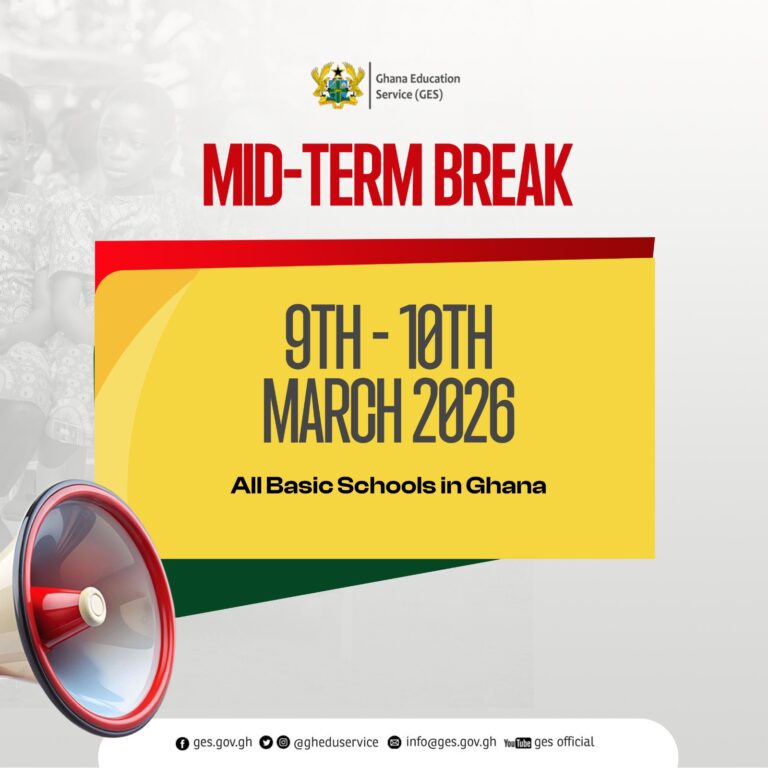 Ghana Education Service (GES)

MID-TERM BREAK

9TH - 10TH MARCH 2026

All Basic Schools in Ghana

ges.gov.gh @gheduservice info@ges.gov.gh YouTube ges official